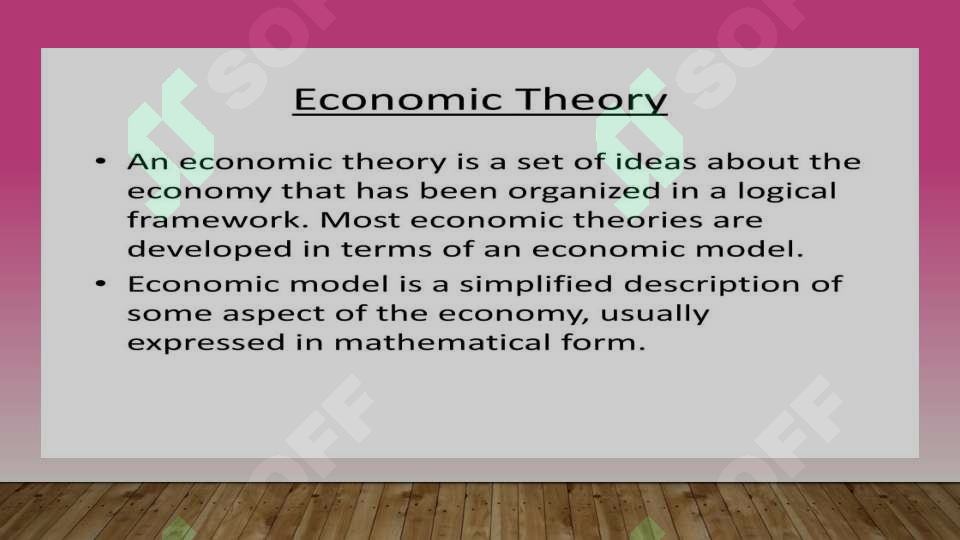 Economic Theory

• An economic theory is a set of ideas about the economy that has been organized in a logical framework. Most economic theories are developed in terms of an economic model.
• Economic model is a simplified description of some aspect of the economy, usually expressed in mathematical form.